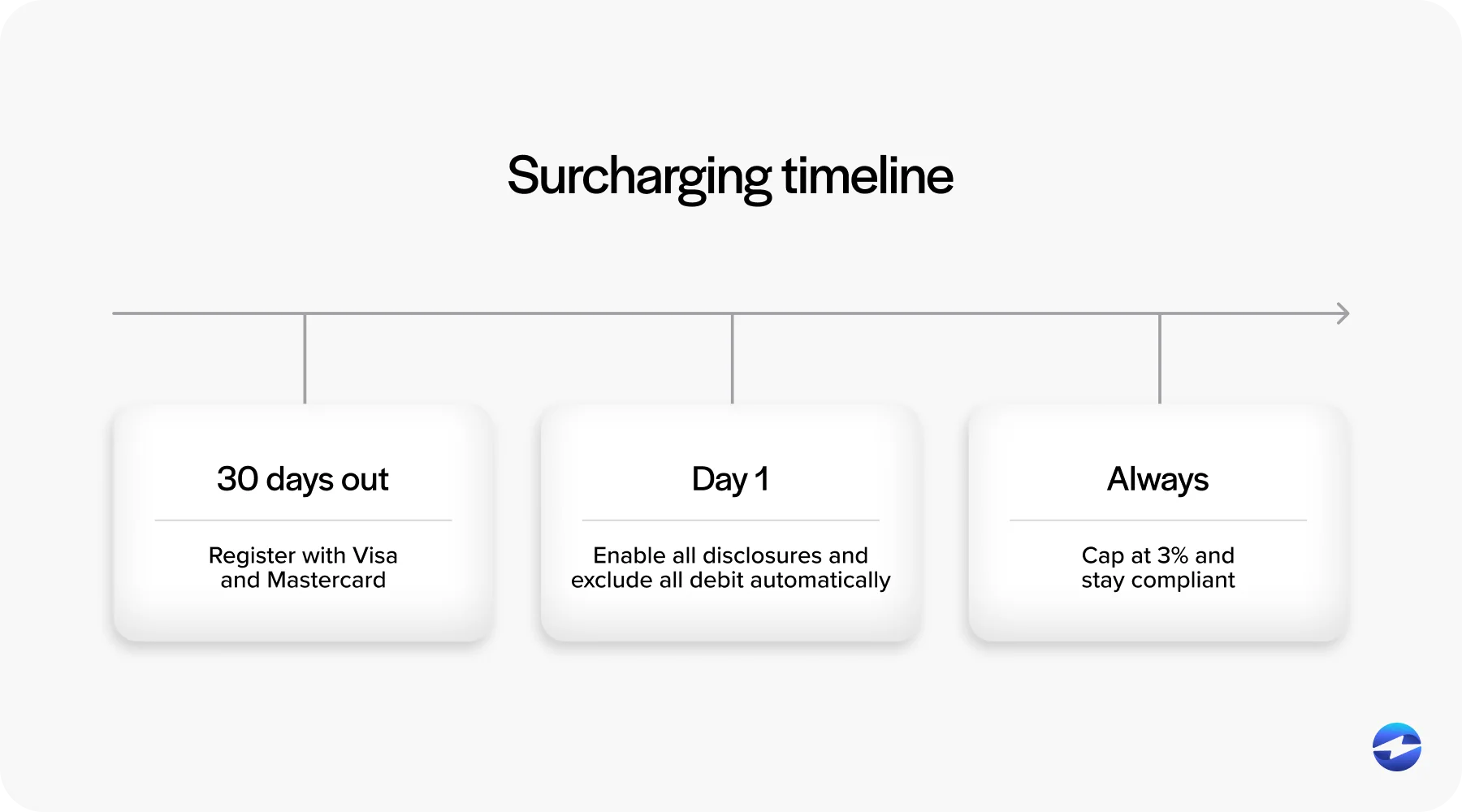 Surcharging timeline

30 days out

Register with Visa and Mastercard

Day 1

Enable all disclosures and exclude all debit automatically

Always

Cap at 3% and stay compliant